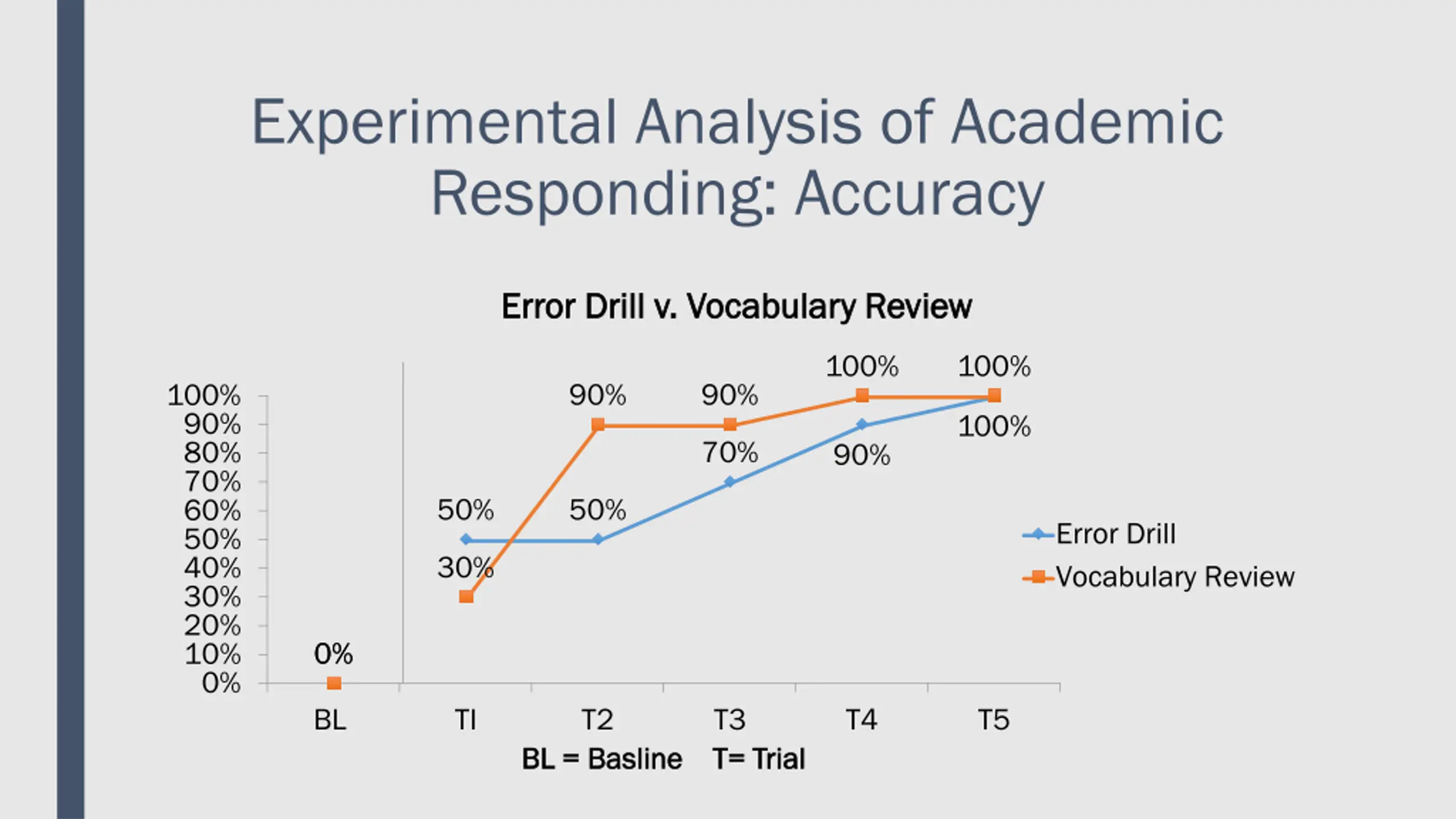 Experimental Analysis of Academic Responding: Accuracy

Error Drill v. Vocabulary Review

100%
90%
80%
70%
60%
50%
40%
30%
20%
10%
0%

0%
50%
30%
90%
50%
90%
70%
100%
90%
100%
100%

BL TI T2 T3 T4 T5

BL = Basline T= Trial

Error Drill
Vocabulary Review